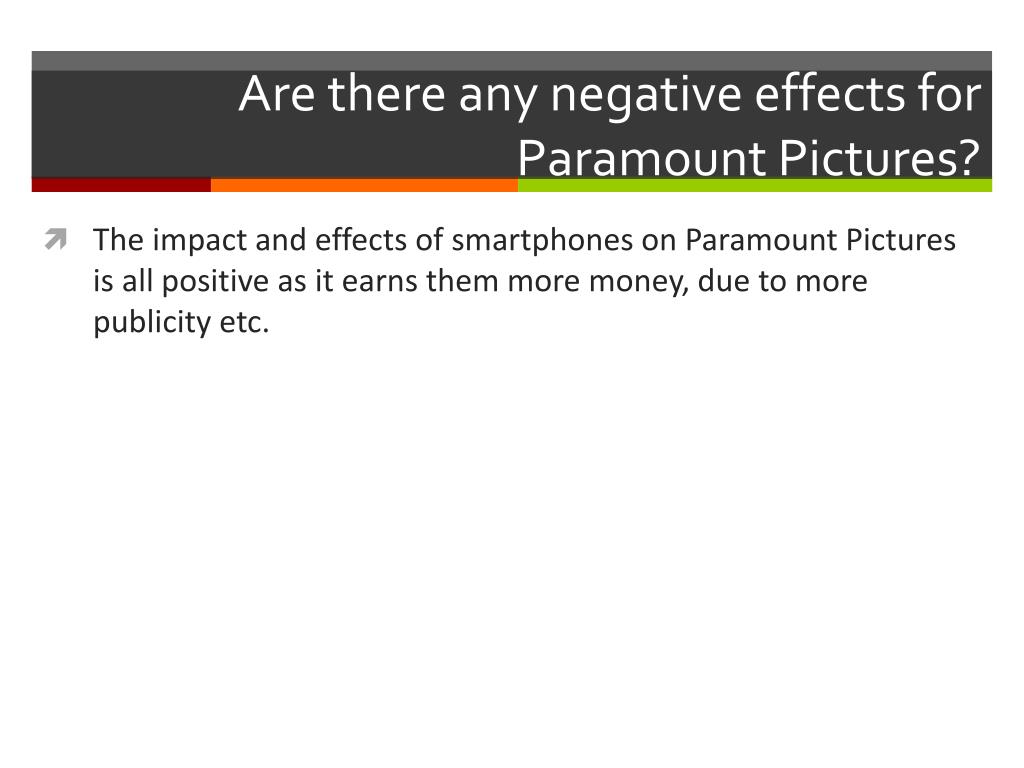 Are there any negative effects for Paramount Pictures?

The impact and effects of smartphones on Paramount Pictures is all positive as it earns them more money, due to more publicity etc.